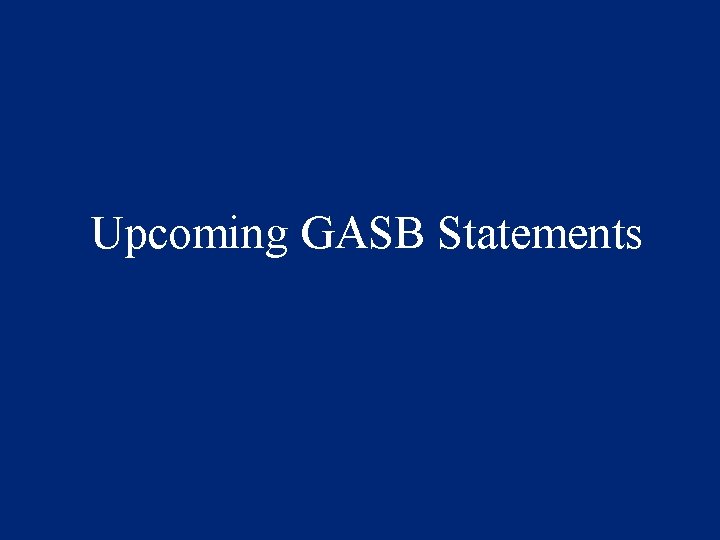 Upcoming GASB Statements